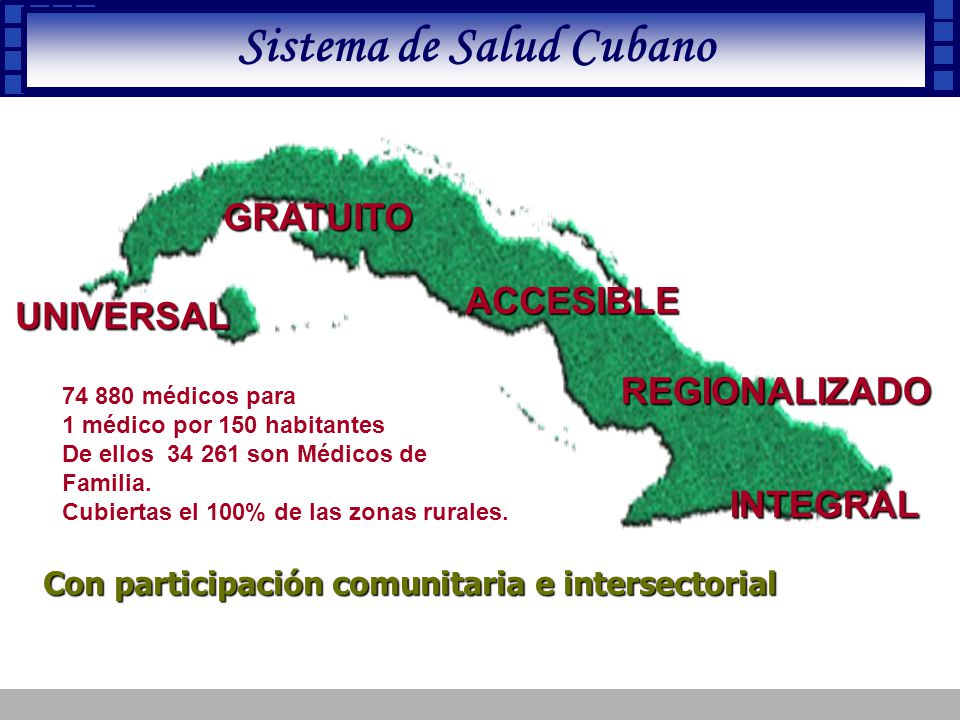 Sistema de Salud Cubano

GRATUITO

UNIVERSAL

ACCESIBLE

REGIONALIZADO

INTEGRAL

74 880 médicos para
1 médico por 150 habitantes
De ellos 34 261 son Médicos de Familia.
Cubiertas el 100% de las zonas rurales.

Con participación comunitaria e intersectorial